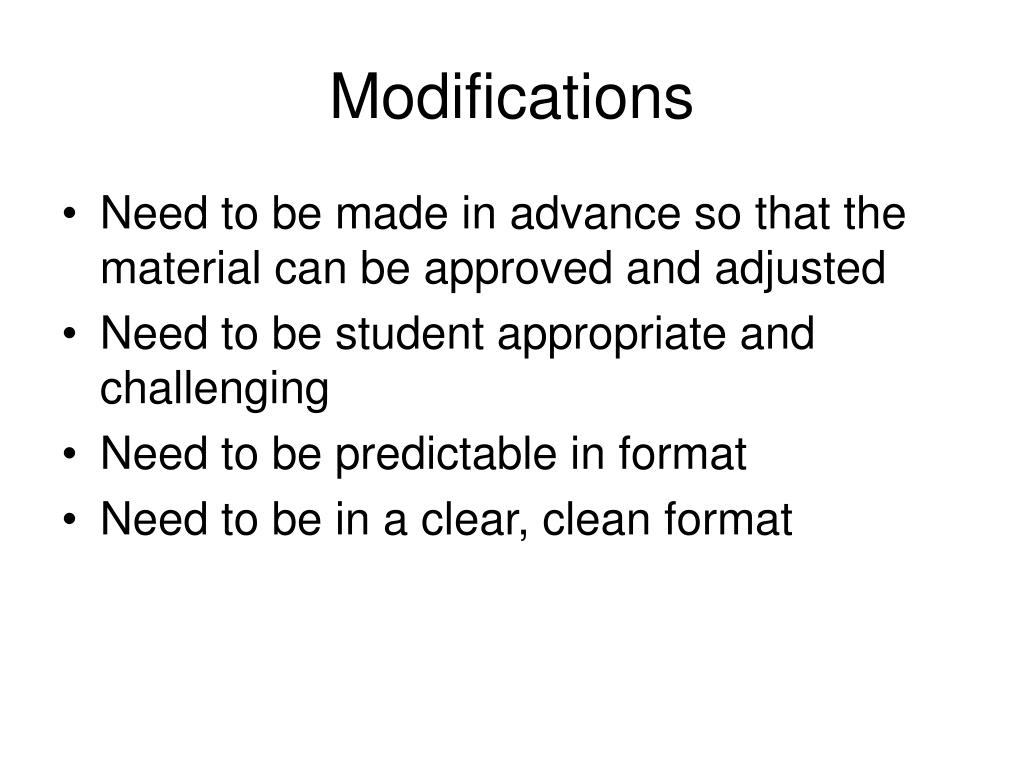 Modifications

• Need to be made in advance so that the material can be approved and adjusted
• Need to be student appropriate and challenging
• Need to be predictable in format
• Need to be in a clear, clean format